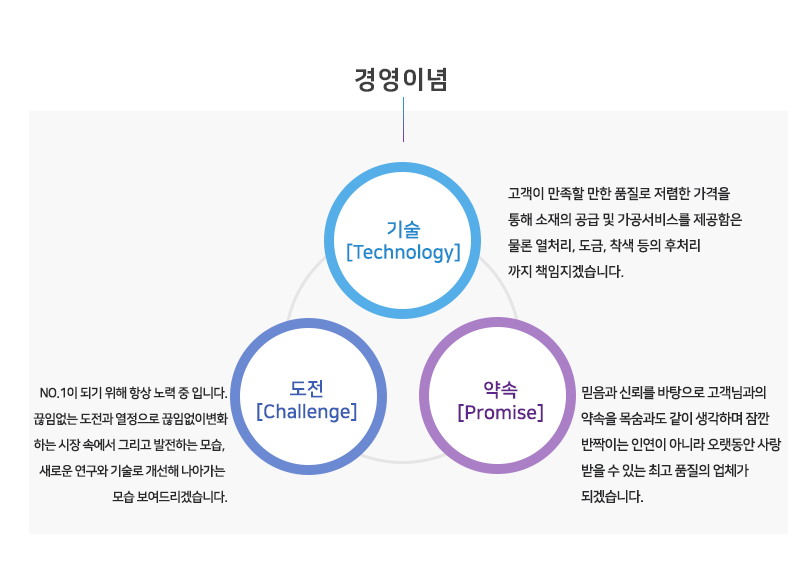 경영이념

기술
[Technology]

고객이 만족할 만한 품질로 저렴한 가격을 통해 소재의 공급 및 가공서비스를 제공함은 물론 열처리, 도금, 착색 등의 후처리 까지 책임지겠습니다.

도전
[Challenge]

NO.1이 되기 위해 항상 노력 중 입니다. 끊임없는 도전과 열정으로 끊임없이변화 하는 시장 속에서 그리고 발전하는 모습, 새로운 연구와 기술로 개선해 나아가는 모습 보여드리겠습니다.

약속
[Promise]

믿음과 신뢰를 바탕으로 고객님과의 약속을 목숨과도 같이 생각하며 잠깐 반짝이는 인연이 아니라 오랫동안 사랑 받을 수 있는 최고 품질의 업체가 되겠습니다.